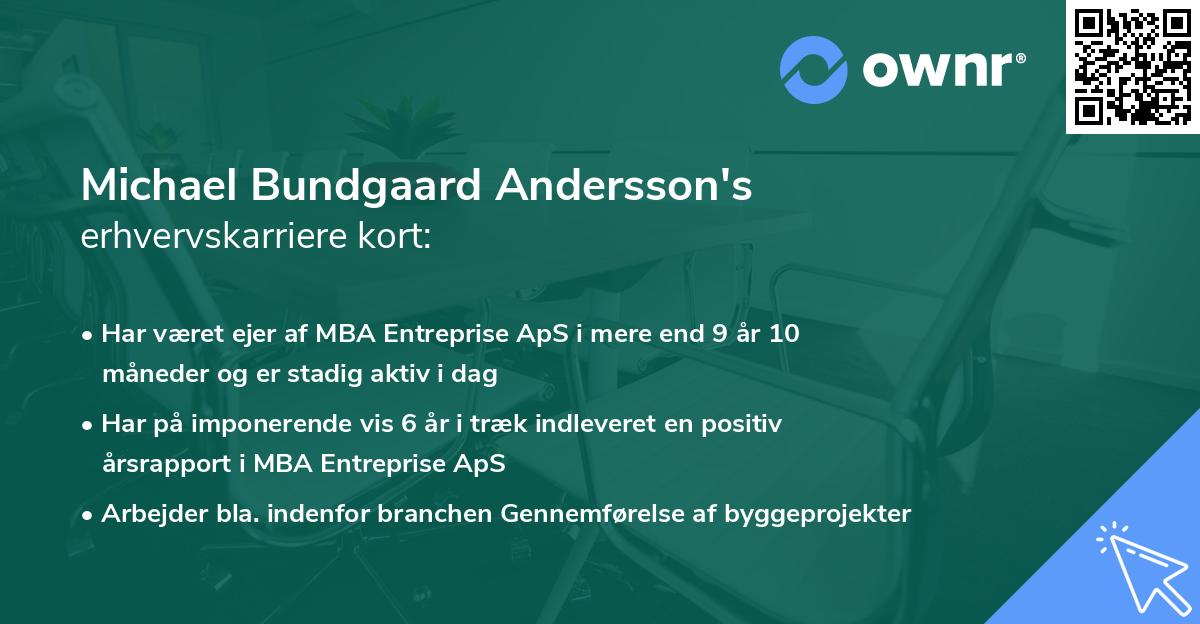 ownr®

Michael Bundgaard Andersson's
erhvervskarriere kort:

• Har været ejer af MBA Entreprise ApS i mere end 9 år 10 måneder og er stadig aktiv i dag
• Har på imponerende vis 6 år i træk indleveret en positiv årsrapport i MBA Entreprise ApS
• Arbejder bla. indenfor branchen Gennemførelse af byggeprojekter